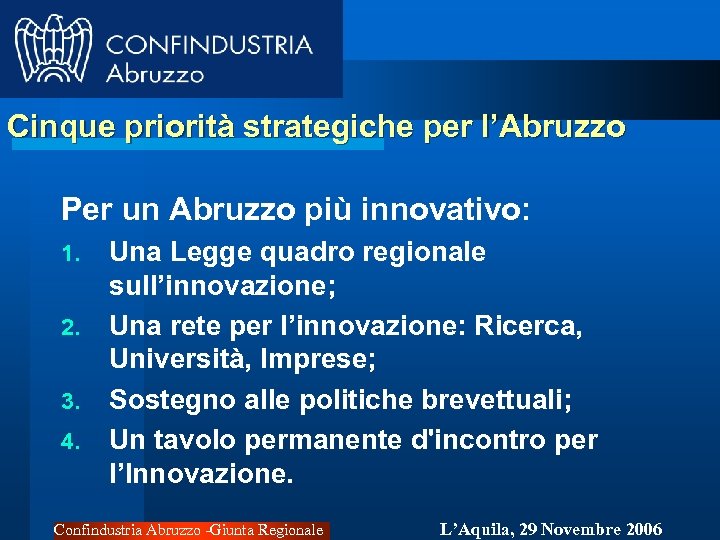 CONFINDUSTRIA
Abruzzo

Cinque priorità strategiche per l'Abruzzo

Per un Abruzzo più innovativo:

1. Una Legge quadro regionale sull'innovazione;
2. Una rete per l'innovazione: Ricerca, Università, Imprese;
3. Sostegno alle politiche brevettuali;
4. Un tavolo permanente d'incontro per l'Innovazione.

Confindustria Abruzzo -Giunta Regionale

L'Aquila, 29 Novembre 2006